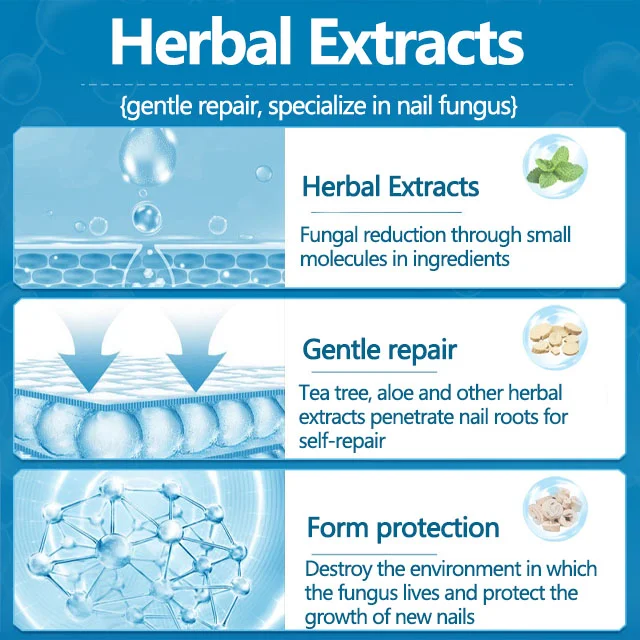 Herbal Extracts

{gentle repair, specialize in nail fungus}

Herbal Extracts

Fungal reduction through small molecules in ingredients

Gentle repair

Tea tree, aloe and other herbal extracts penetrate nail roots for self-repair

Form protection

Destroy the environment in which the fungus lives and protect the growth of new nails